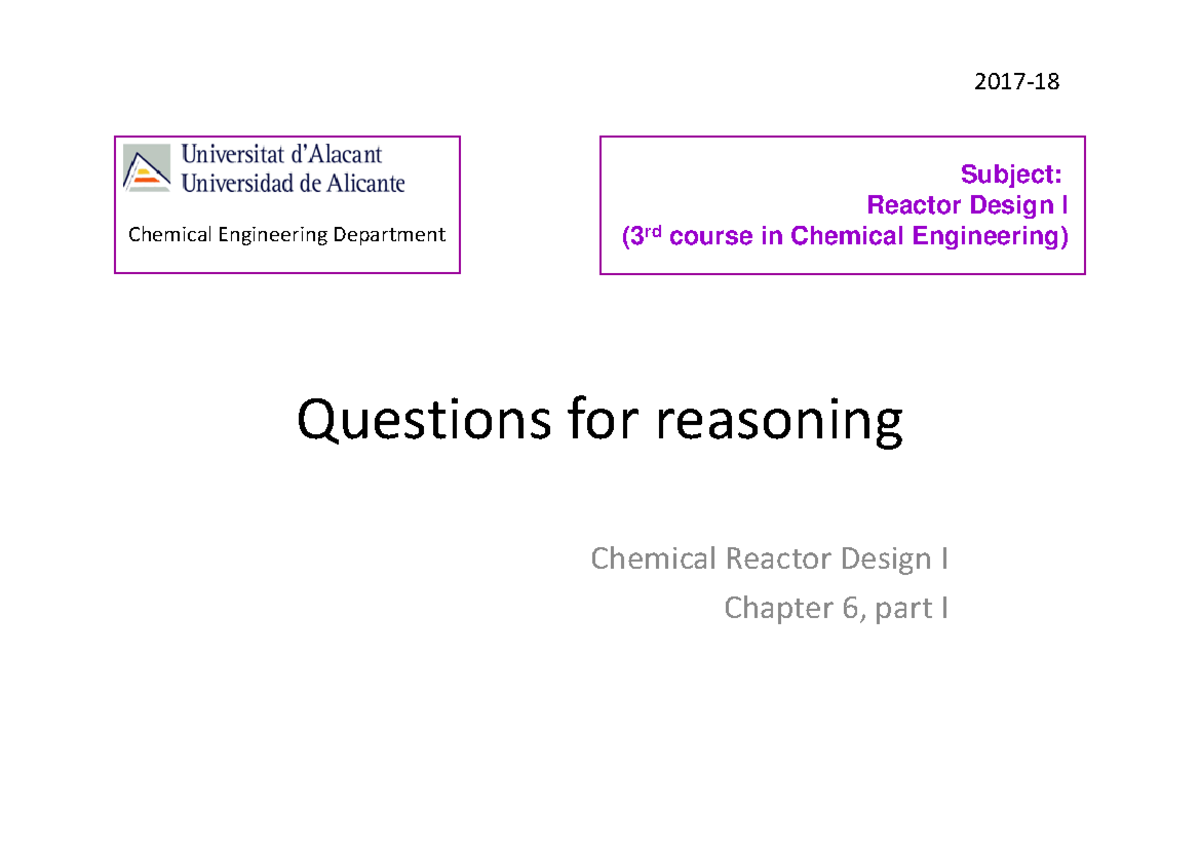 2017-18

Universitat d'Alacant
Universidad de Alicante

Chemical Engineering Department

Subject:
Reactor Design I
(3$^{rd}$ course in Chemical Engineering)

Questions for reasoning

Chemical Reactor Design I

Chapter 6, part I